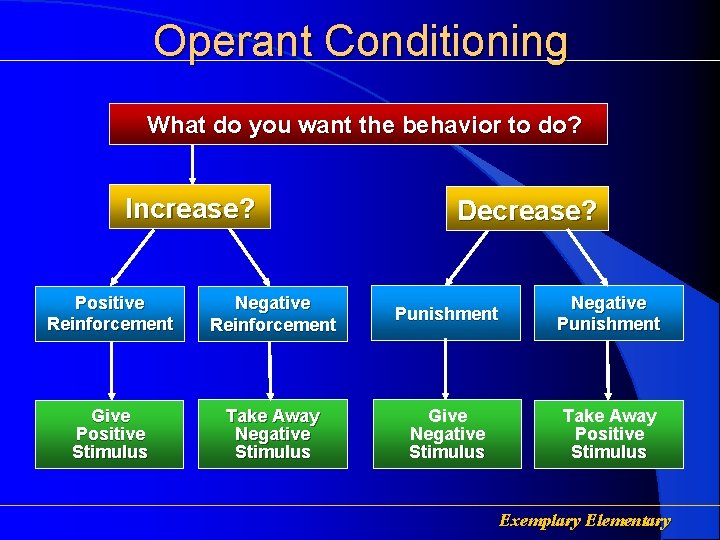 Operant Conditioning

What do you want the behavior to do?

Increase?

Decrease?

Positive Reinforcement

Negative Reinforcement

Punishment

Negative Punishment

Give Positive Stimulus

Take Away Negative Stimulus

Give Negative Stimulus

Take Away Positive Stimulus

Exemplary Elementary